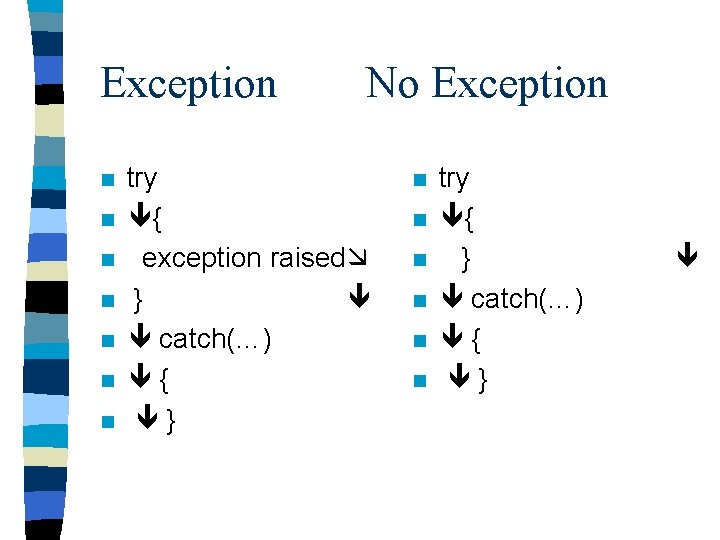 Exception

- try
- ↓{
- exception raised↘
- } ↓
- ↓ catch(…)
- ↓ {
- ↓ }

No Exception

- try
- ↓{
- } ↓
- ↓ catch(…)
- ↓ {
- ↓ }